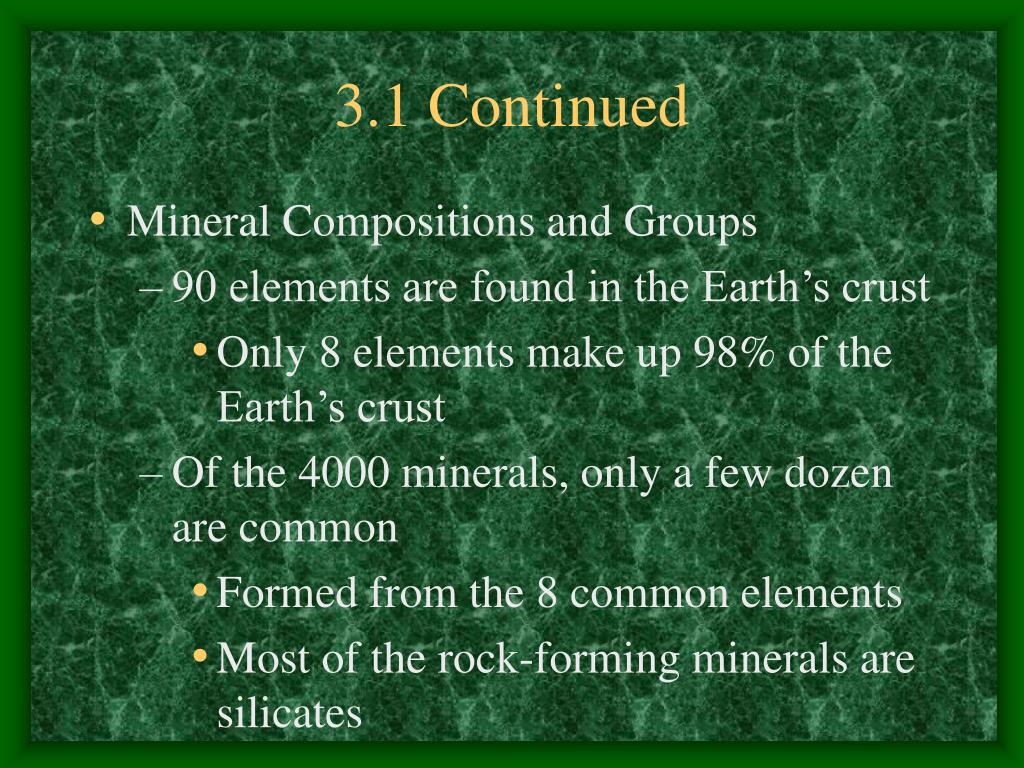 3.1 Continued

• Mineral Compositions and Groups

– 90 elements are found in the Earth’s crust

• Only 8 elements make up 98% of the Earth’s crust

– Of the 4000 minerals, only a few dozen are common

• Formed from the 8 common elements

• Most of the rock-forming minerals are silicates